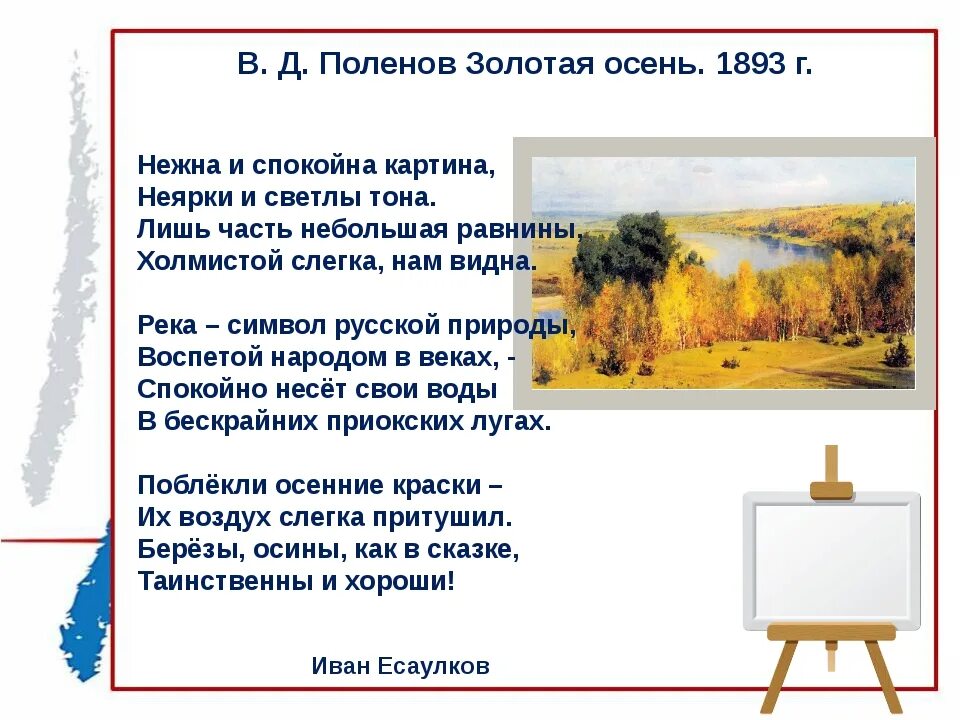 В. Д. Поленов Золотая осень. 1893 г.

Нежна и спокойна картина,
Неярки и светлы тона.
Лишь часть небольшая равнины,
Холмистой слегка, нам видна.

Река – символ русской природы,
Воспетой народом в веках, -
Спокойно несёт свои воды
В бескрайних приокских лугах.

Поблёкли осенние краски –
Их воздух слегка притушил.
Берёзы, осины, как в сказке,
Таинственны и хороши!

Иван Есаулков